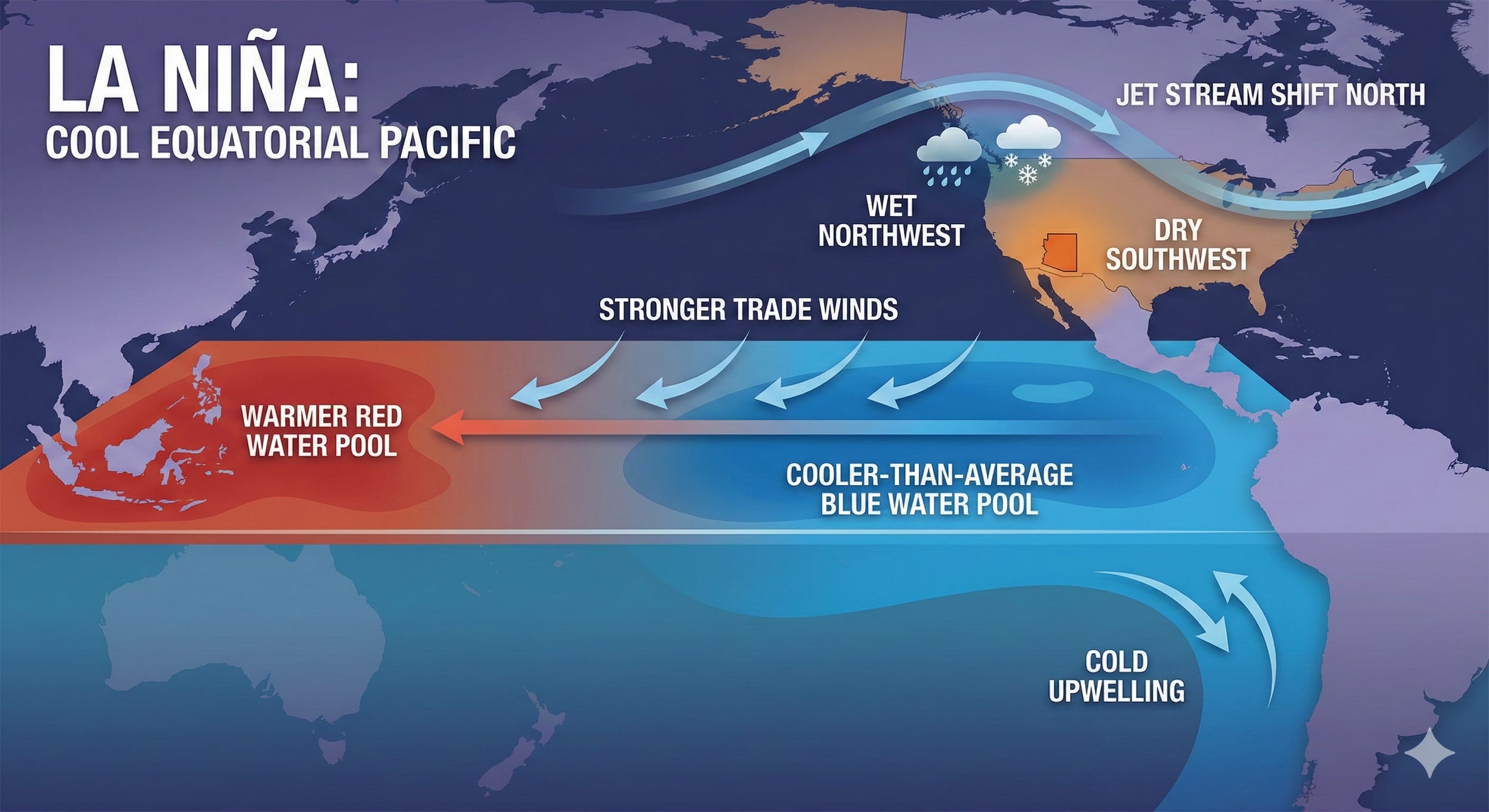 LA NIÑA:
COOL EQUATORIAL PACIFIC

JET STREAM SHIFT NORTH

WET NORTHWEST

DRY SOUTHWEST

STRONGER TRADE WINDS

WARMER RED WATER POOL

COOLER-THAN-AVERAGE BLUE WATER POOL

COLD UPWELLING